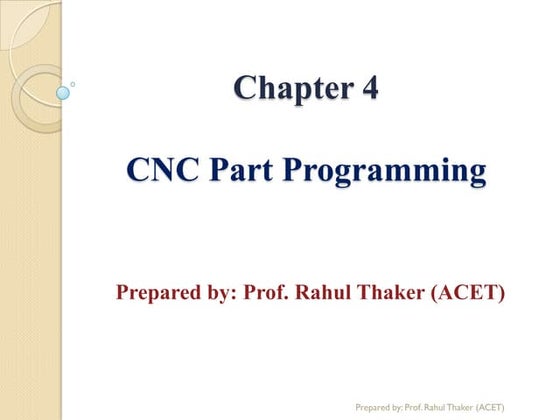 Chapter 4

CNC Part Programming

Prepared by: Prof. Rahul Thaker (ACET)

Prepared by: Prof. Rahul Thaker (ACET)